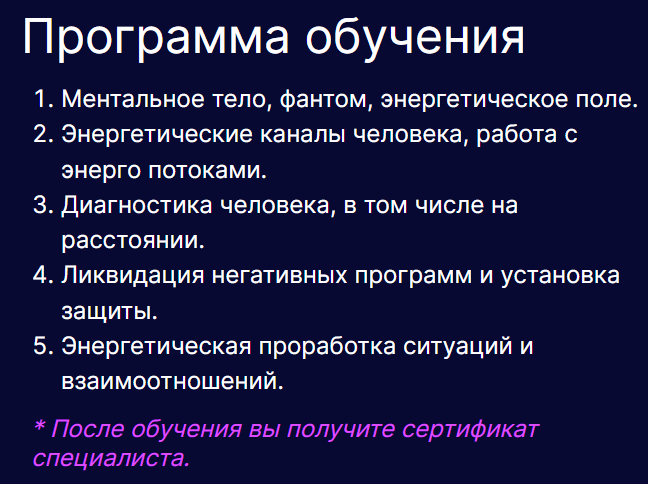 Программа обучения

1. Ментальное тело, фантом, энергетическое поле.
2. Энергетические каналы человека, работа с энерго потоками.
3. Диагностика человека, в том числе на расстоянии.
4. Ликвидация негативных программ и установка защиты.
5. Энергетическая проработка ситуаций и взаимоотношений.

* После обучения вы получите сертификат специалиста.